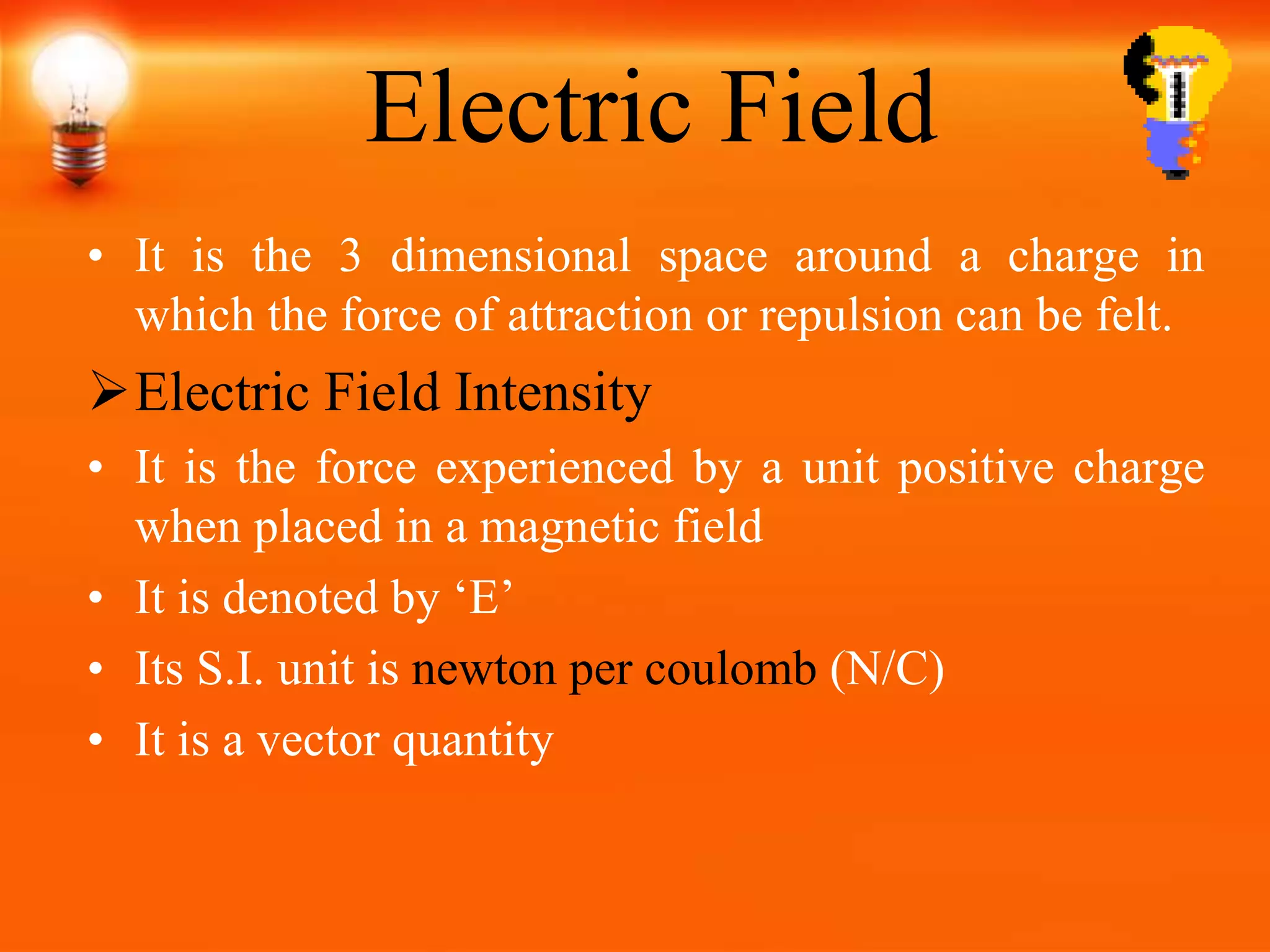 Electric Field

• It is the 3 dimensional space around a charge in which the force of attraction or repulsion can be felt.

➢ Electric Field Intensity

• It is the force experienced by a unit positive charge when placed in a magnetic field

• It is denoted by ‘E’

• Its S.I. unit is newton per coulomb (N/C)

• It is a vector quantity